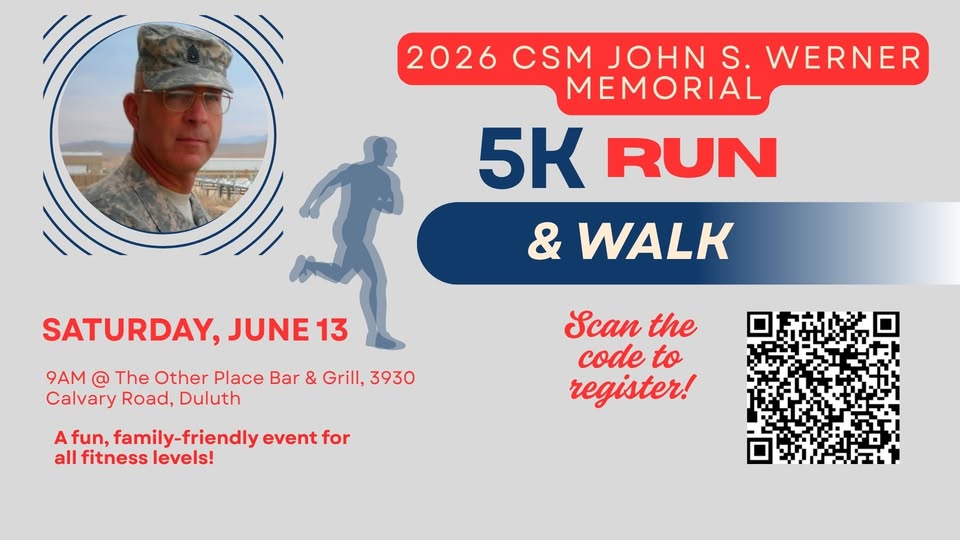 2026 CSM JOHN S. WERNER MEMORIAL

5K RUN

& WALK

SATURDAY, JUNE 13

9AM @ The Other Place Bar & Grill, 3930 Calvary Road, Duluth

A fun, family-friendly event for all fitness levels!

Scan the code to register!